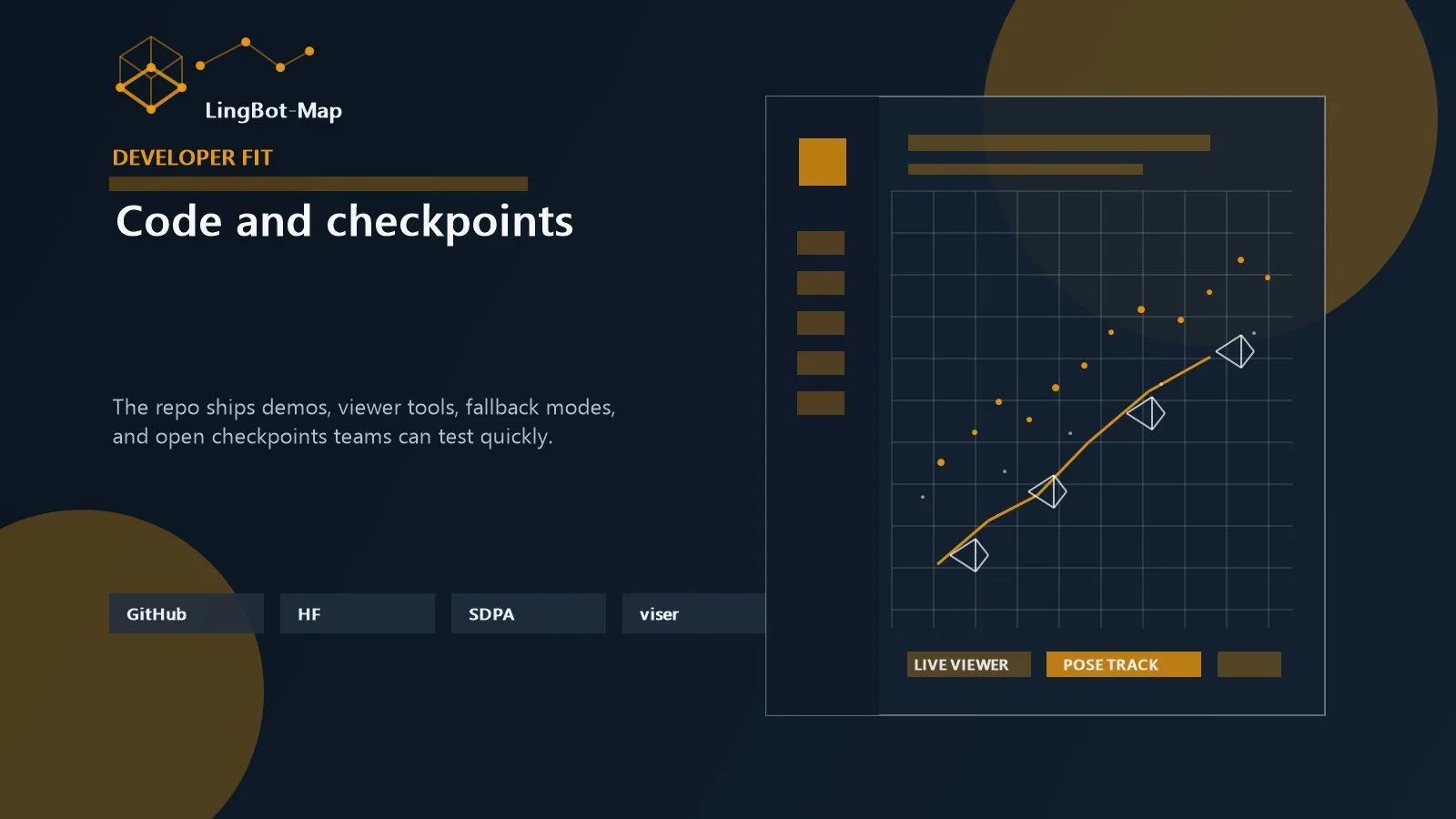 LingBot-Map

DEVELOPER FIT

Code and checkpoints

The repo ships demos, viewer tools, fallback modes, and open checkpoints teams can test quickly.

GitHub

HF

SDPA

viser

LIVE VIEWER

POSE TRACK